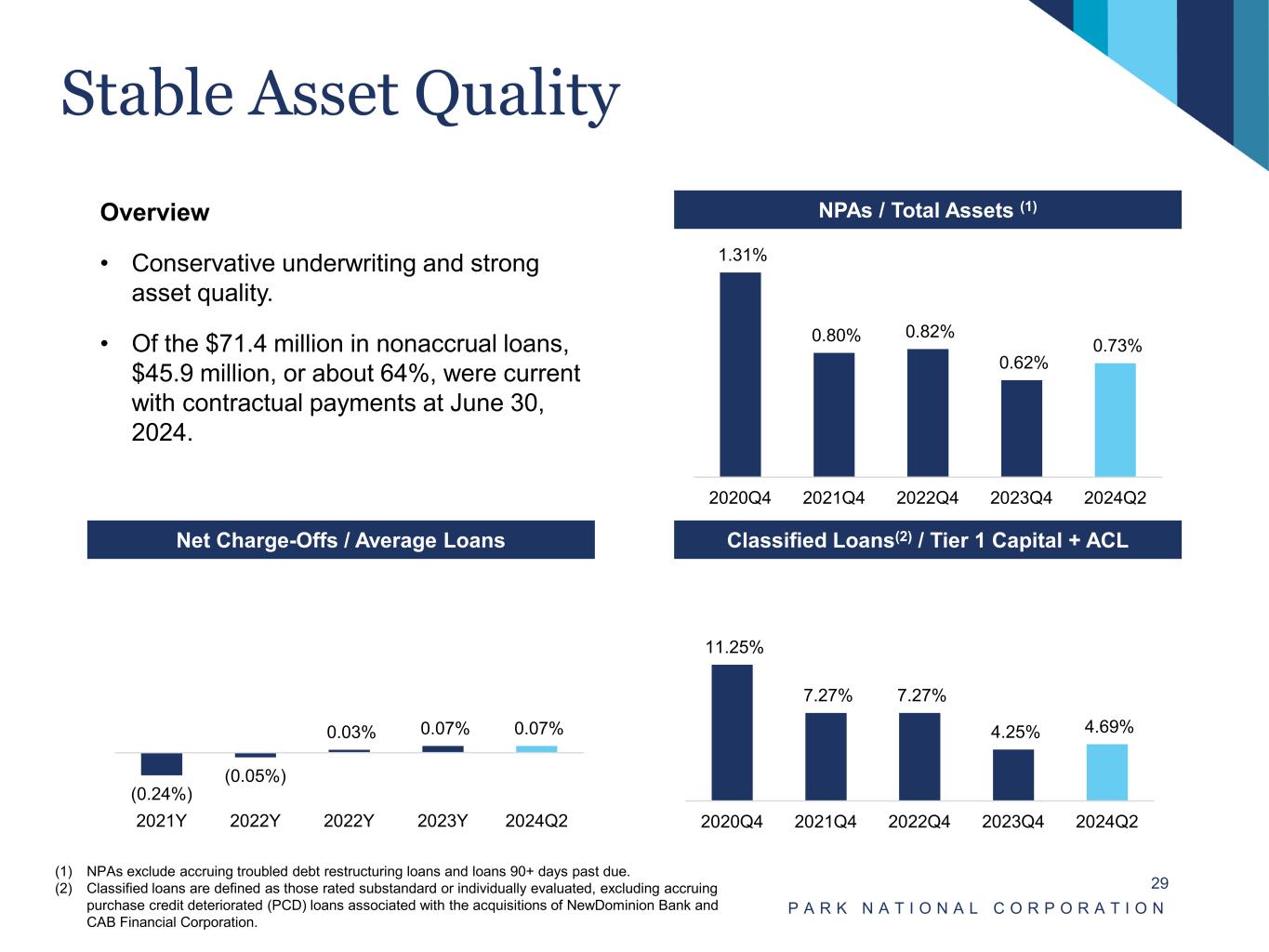 Stable Asset Quality

Overview

• Conservative underwriting and strong asset quality.

• Of the $71.4 million in nonaccrual loans, $45.9 million, or about 64%, were current with contractual payments at June 30, 2024.

NPAs / Total Assets $^{(1)}$

1.31%
0.80%
0.82%
0.62%
0.73%

2020Q4 2021Q4 2022Q4 2023Q4 2024Q2

Net Charge-Offs / Average Loans

(0.24%)
(0.05%)
0.03%
0.07%
0.07%

2021Y 2022Y 2022Y 2023Y 2024Q2

Classified Loans$^{(2)}$ / Tier 1 Capital + ACL

11.25%
7.27%
7.27%
4.25%
4.69%

2020Q4 2021Q4 2022Q4 2023Q4 2024Q2

(1) NPAs exclude accruing troubled debt restructuring loans and loans 90+ days past due.
(2) Classified loans are defined as those rated substandard or individually evaluated, excluding accruing purchase credit deteriorated (PCD) loans associated with the acquisitions of NewDominion Bank and CAB Financial Corporation.

29

PARK NATIONAL CORPORATION